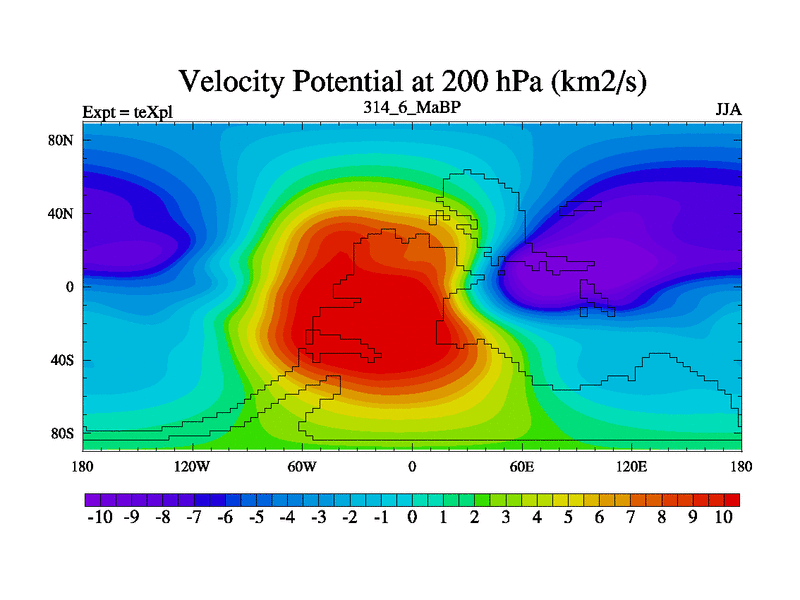 Velocity Potential at 200 hPa (km2/s)

Expt = teXpl

314_6_MaBP

JJA

80N
40N
0
40S
80S

180 120W 60W 0 60E 120E 180

-10 -9 -8 -7 -6 -5 -4 -3 -2 -1 0 1 2 3 4 5 6 7 8 9 10